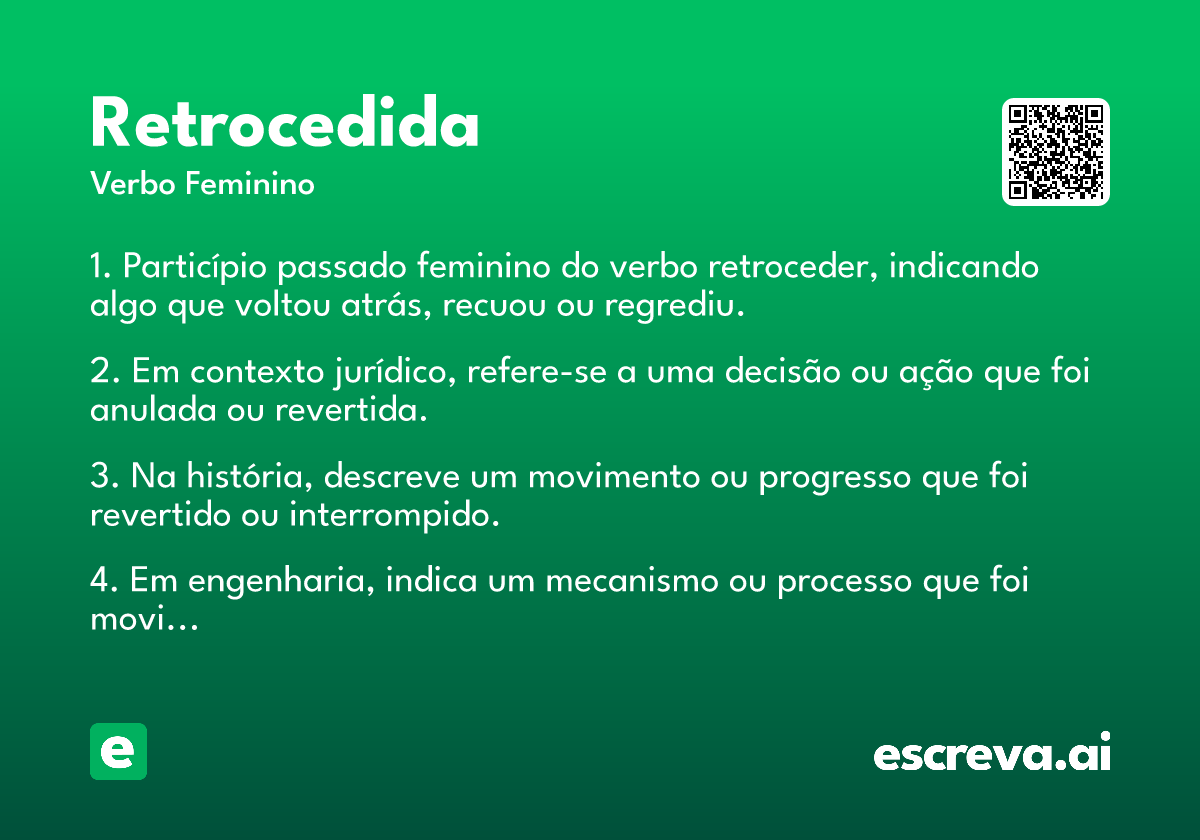 Retrocedida

Verbo Feminino

1. Particípio passado feminino do verbo retroceder, indicando algo que voltou atrás, recuou ou regrediu.

2. Em contexto jurídico, refere-se a uma decisão ou ação que foi anulada ou revertida.

3. Na história, descreve um movimento ou progresso que foi revertido ou interrompido.

4. Em engenharia, indica um mecanismo ou processo que foi movi...

e

escreva.ai